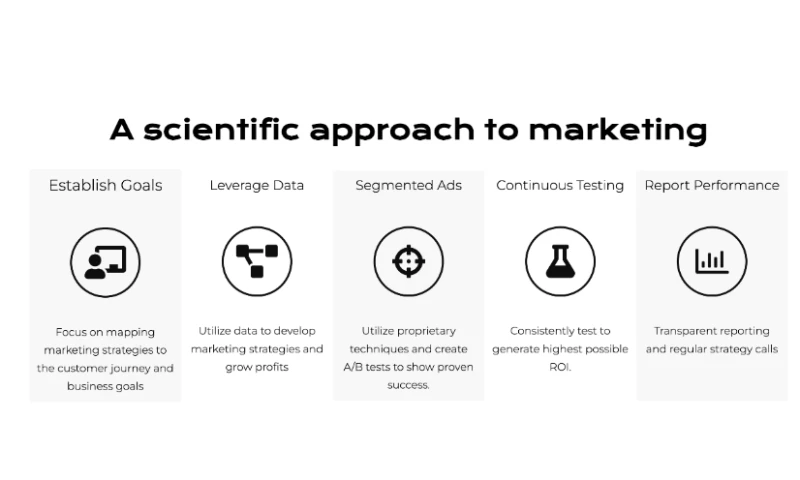 A scientific approach to marketing

Establish Goals

Focus on mapping marketing strategies to the customer journey and business goals

Leverage Data

Utilize data to develop marketing strategies and grow profits

Segmented Ads

Utilize proprietary techniques and create A/B tests to show proven success.

Continuous Testing

Consistently test to generate highest possible ROI.

Report Performance

Transparent reporting and regular strategy calls